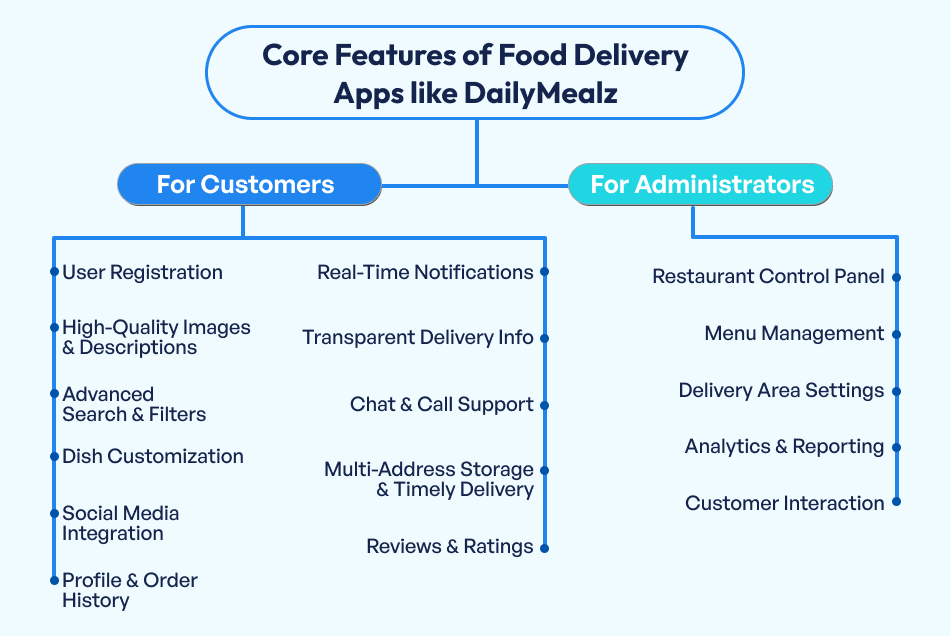 Core Features of Food Delivery Apps like DailyMealz

For Customers

User Registration

High-Quality Images & Descriptions

Advanced Search & Filters

Dish Customization

Social Media Integration

Profile & Order History

Real-Time Notifications

Transparent Delivery Info

Chat & Call Support

Multi-Address Storage & Timely Delivery

Reviews & Ratings

For Administrators

Restaurant Control Panel

Menu Management

Delivery Area Settings

Analytics & Reporting

Customer Interaction